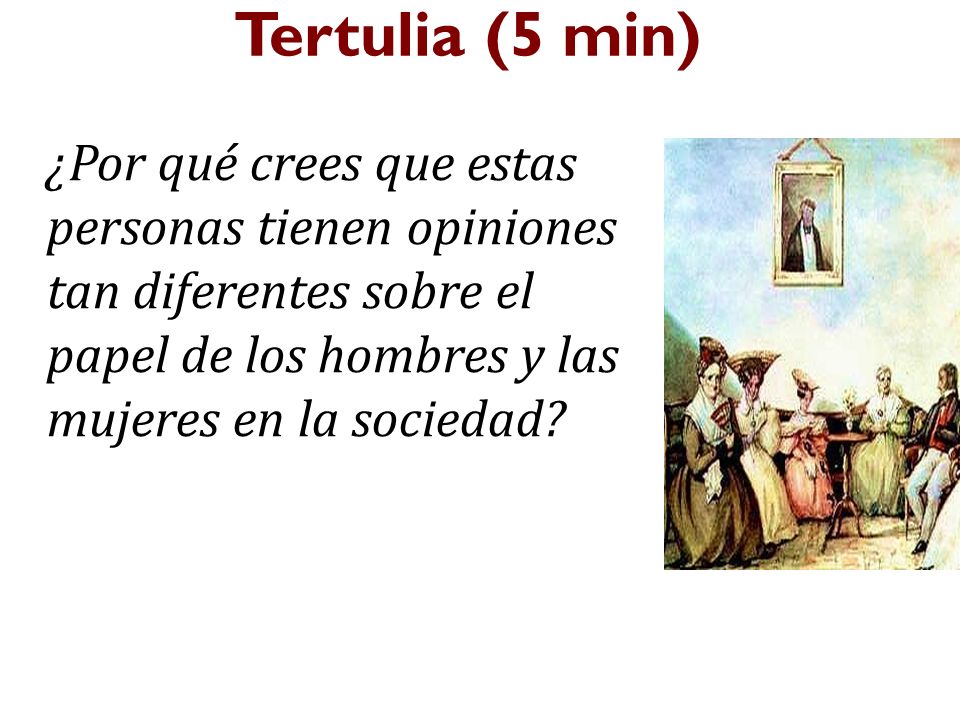 Tertulia (5 min)

¿Por qué crees que estas personas tienen opiniones tan diferentes sobre el papel de los hombres y las mujeres en la sociedad?